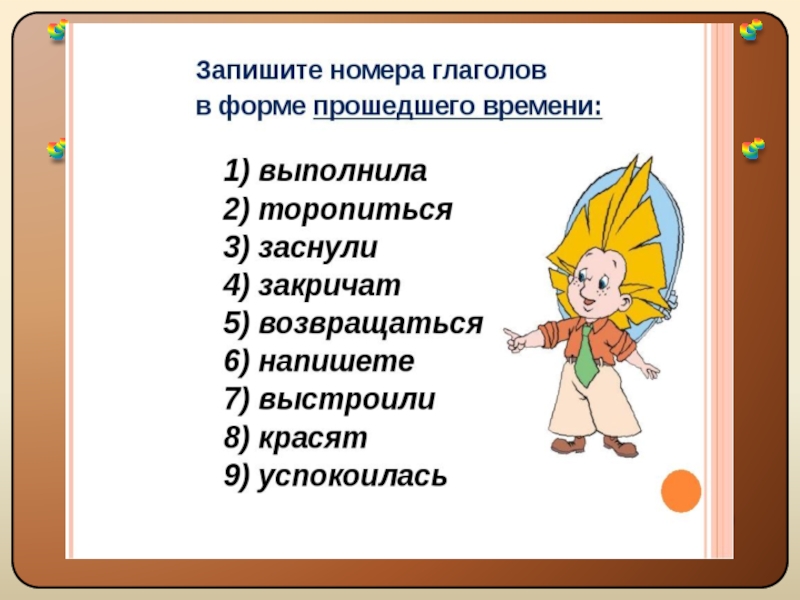 Запишите номера глаголов в форме прошедшего времени:

1) выполнила
2) торопиться
3) заснули
4) закричат
5) возвращаться
6) напишете
7) выстроили
8) красят
9) успокоилась